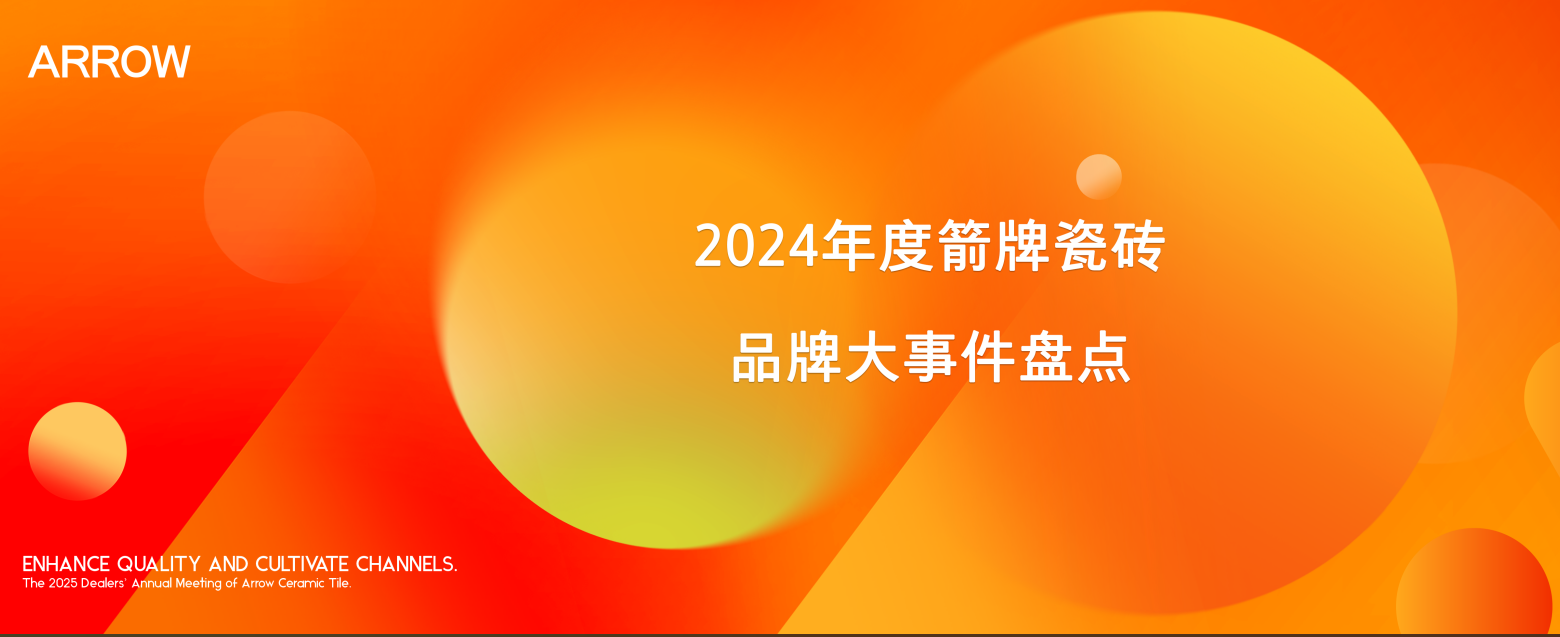 ARROW

2024年度箭牌瓷砖

品牌大事件盘点

ENHANCE QUALITY AND CULTIVATE CHANNELS.
The 2025 Dealers' Annual Meeting of Arrow Ceramic Tile.